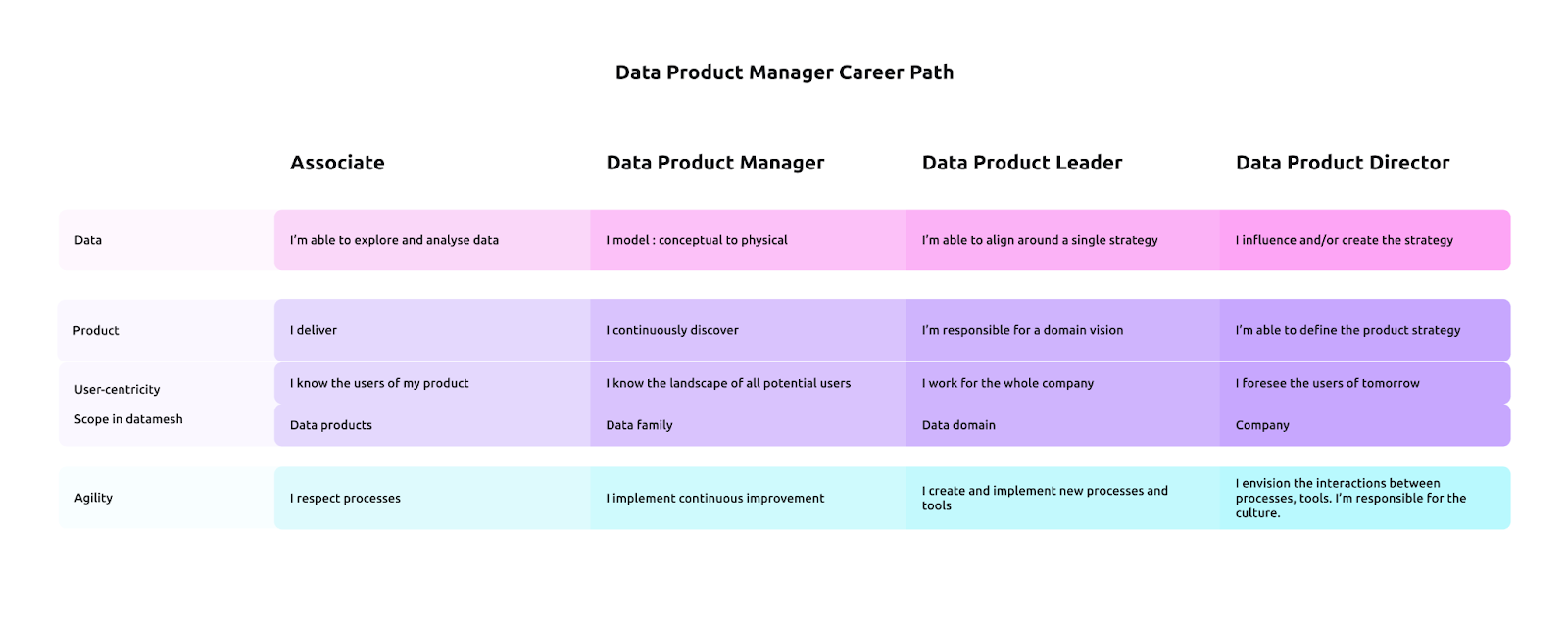 Data Product Manager Career Path

| | Associate | Data Product Manager | Data Product Leader | Data Product Director |
|---|---|---|---|---|
| Data | I'm able to explore and analyse data | I model : conceptual to physical | I'm able to align around a single strategy | I influence and/or create the strategy |
| Product | I deliver | I continuously discover | I'm responsible for a domain vision | I'm able to define the product strategy |
| User-centricity | I know the users of my product | I know the landscape of all potential users | I work for the whole company | I foresee the users of tomorrow |
| Scope in datamesh | Data products | Data family | Data domain | Company |
| Agility | I respect processes | I implement continuous improvement | I create and implement new processes and tools | I envision the interactions between processes, tools. I'm responsible for the culture. |